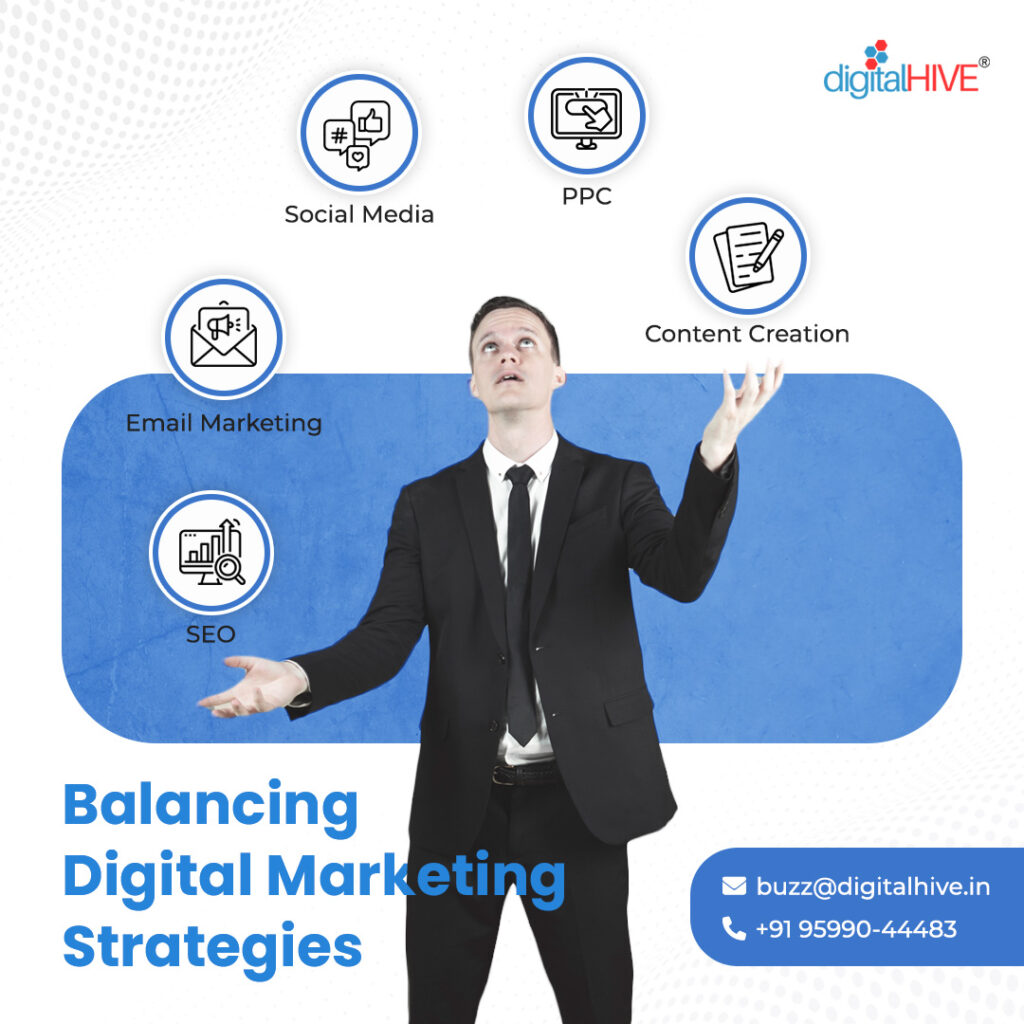 digitalHIVE®

Social Media

PPC

Content Creation

Email Marketing

SEO

Balancing Digital Marketing Strategies

buzz@digitalhive.in
+91 95990-44483